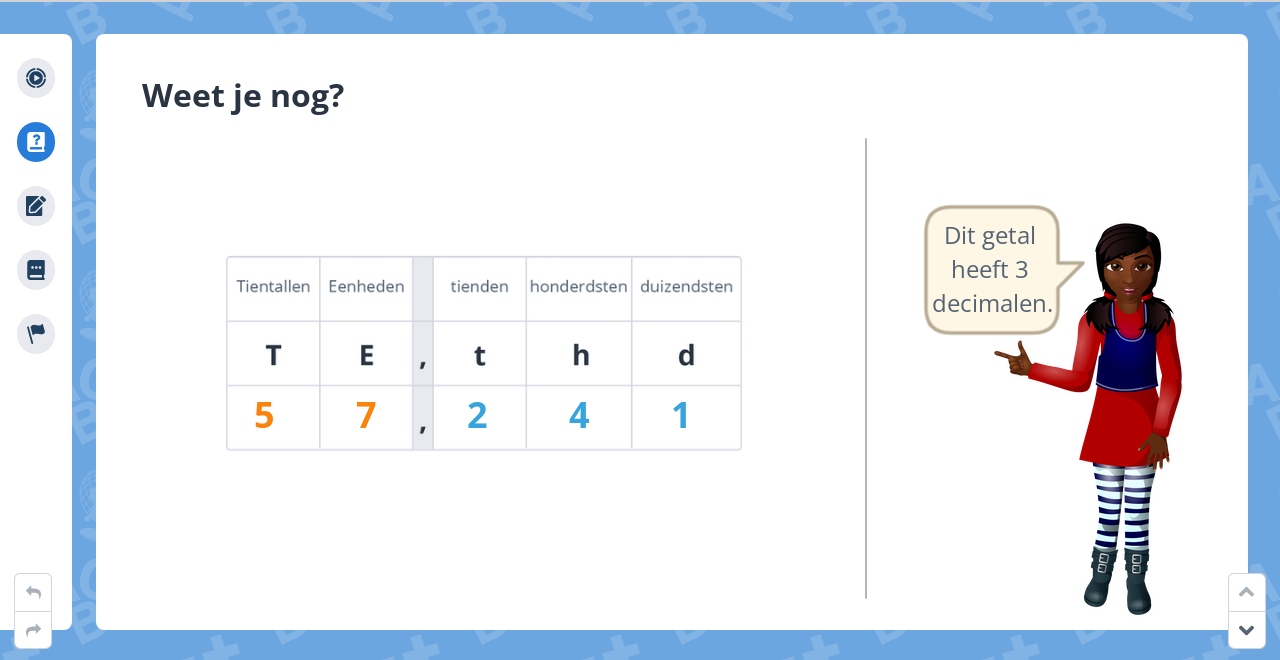 Weet je nog?

| Tientallen | Eenheden | | tienden | honderdsten | duizendsten |
|---|---|---|---|---|---|
| T | E | , | t | h | d |
| 5 | 7 | , | 2 | 4 | 1 |

Dit getal heeft 3 decimalen.